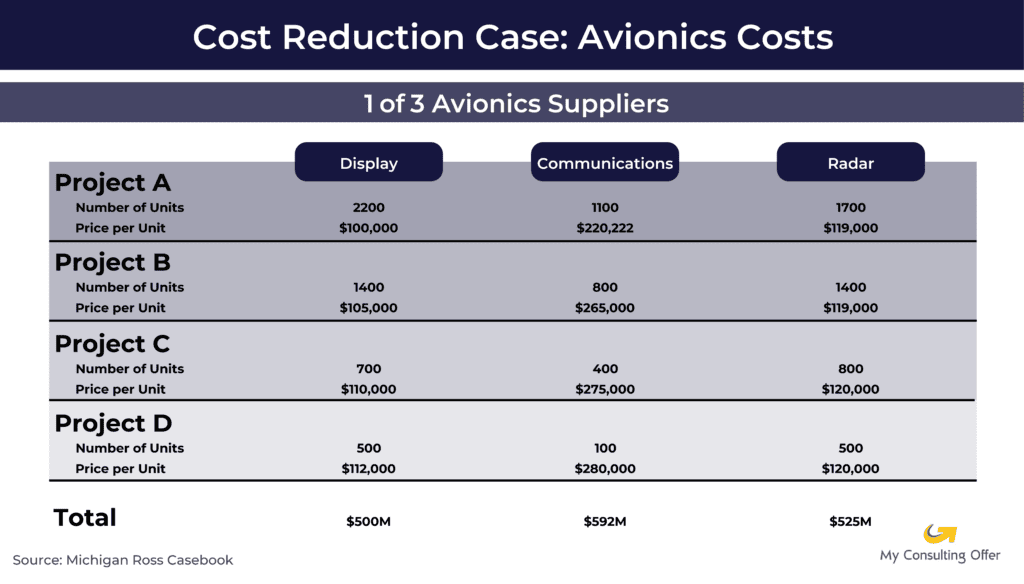 Cost Reduction Case: Avionics Costs

1 of 3 Avionics Suppliers

| | Display | Communications | Radar |
|---|---|---|---|
| **Project A** | | | |
| Number of Units | 2200 | 1100 | 1700 |
| Price per Unit | \$100,000 | \$220,222 | \$119,000 |
| **Project B** | | | |
| Number of Units | 1400 | 800 | 1400 |
| Price per Unit | \$105,000 | \$265,000 | \$119,000 |
| **Project C** | | | |
| Number of Units | 700 | 400 | 800 |
| Price per Unit | \$110,000 | \$275,000 | \$120,000 |
| **Project D** | | | |
| Number of Units | 500 | 100 | 500 |
| Price per Unit | \$112,000 | \$280,000 | \$120,000 |
| **Total** | \$500M | \$592M | \$525M |

Source: Michigan Ross Casebook

My Consulting Offer